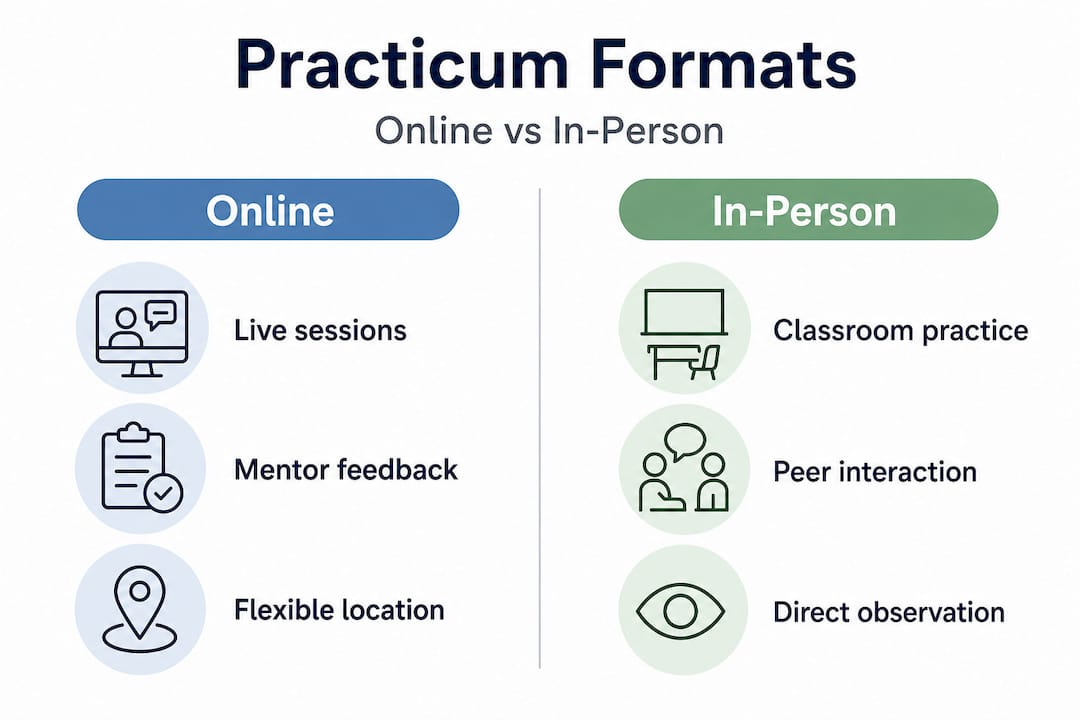 Practicum Formats

Online vs In-Person

Online

Live sessions

Mentor feedback

Flexible location

In-Person

Classroom practice

Peer interaction

Direct observation